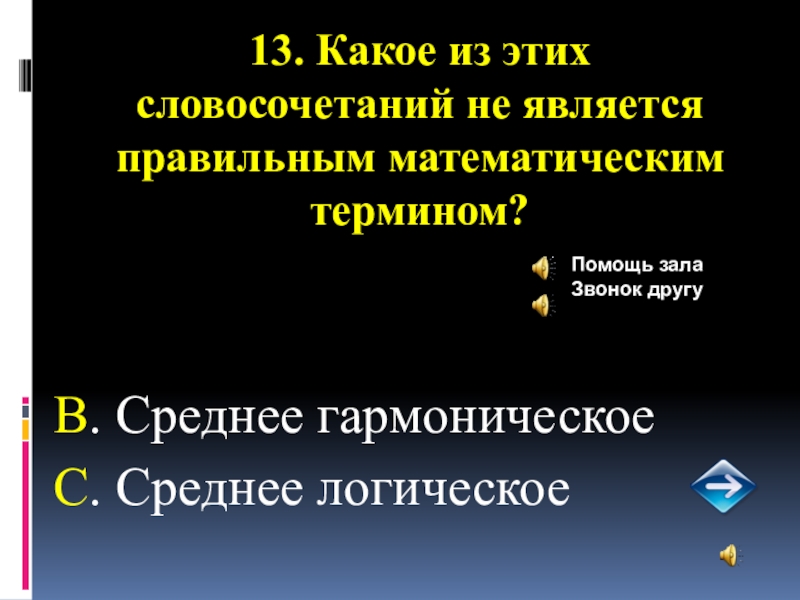 13. Какое из этих словосочетаний не является правильным математическим термином?

Помощь зала
Звонок другу

B. Среднее гармоническое
C. Среднее логическое